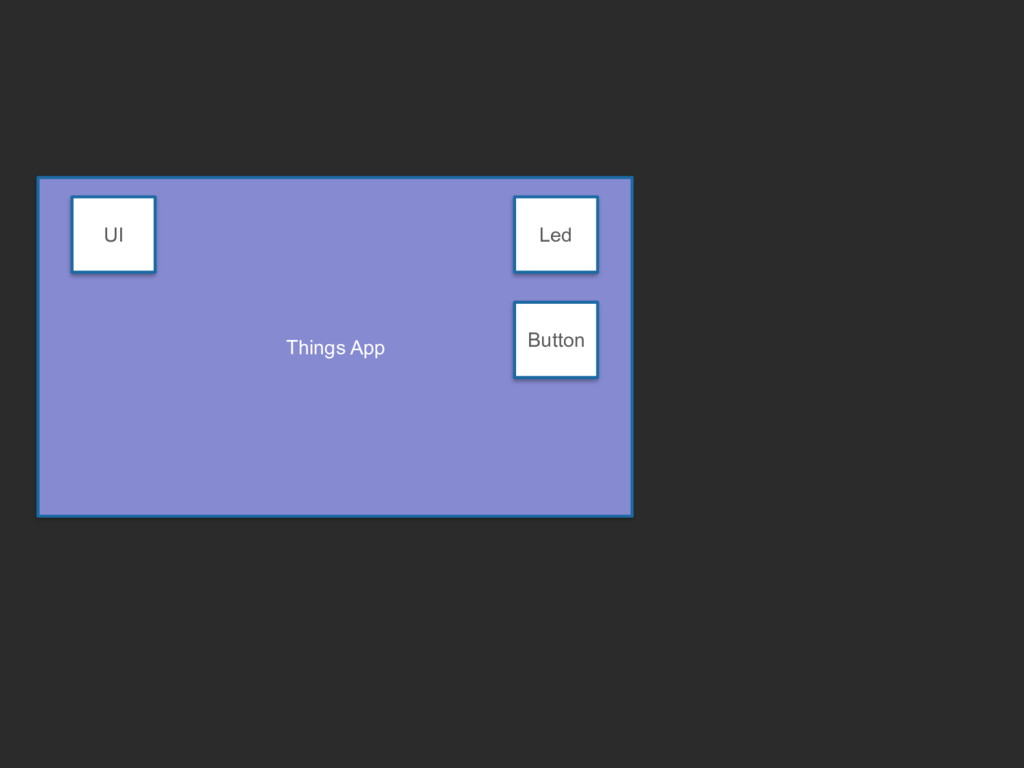 UI

Led

Things App

Button